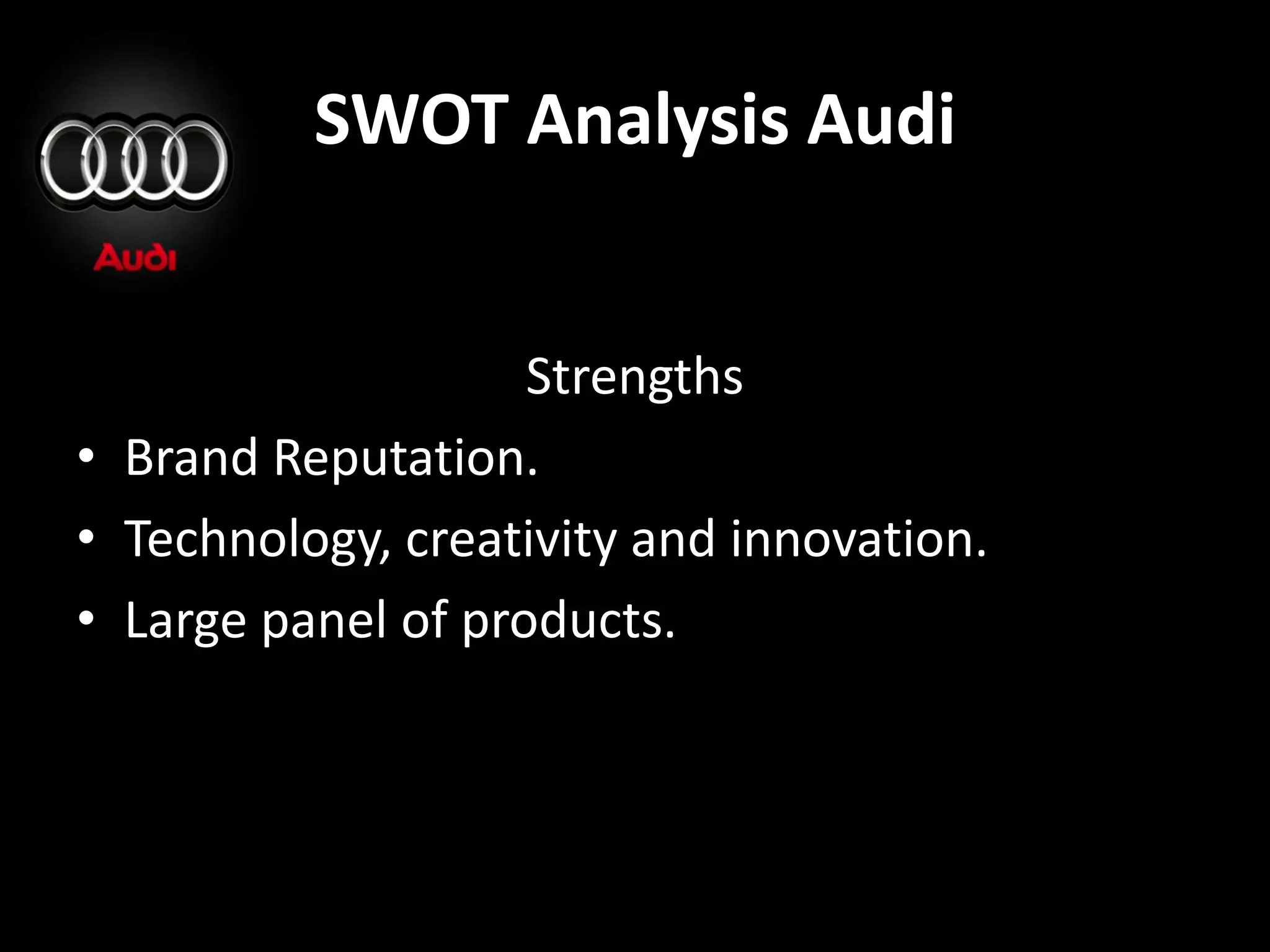 Audi

SWOT Analysis Audi

Strengths

• Brand Reputation.
• Technology, creativity and innovation.
• Large panel of products.